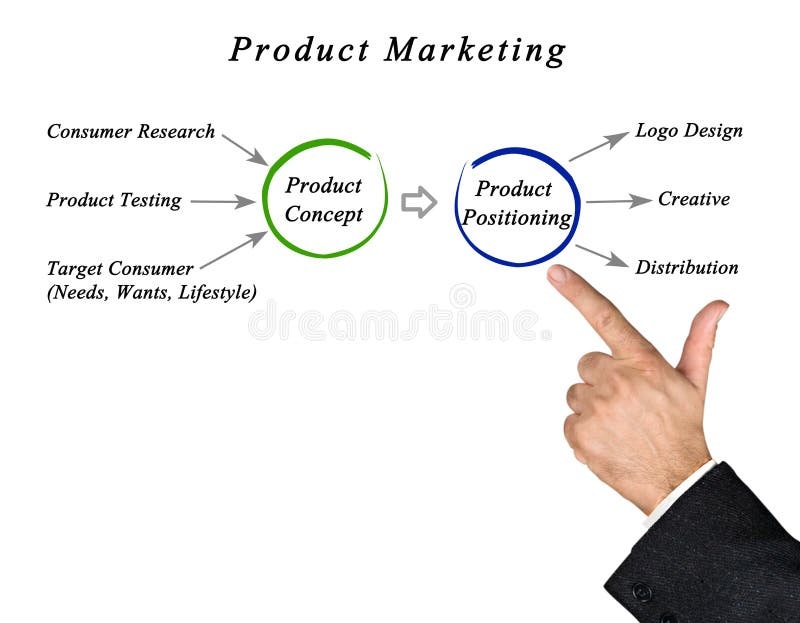 Product Marketing

Consumer Research

Product Testing

Target Consumer
(Needs, Wants, Lifestyle)

Product Concept

Product Positioning

Logo Design

Creative

Distribution

dreamstime